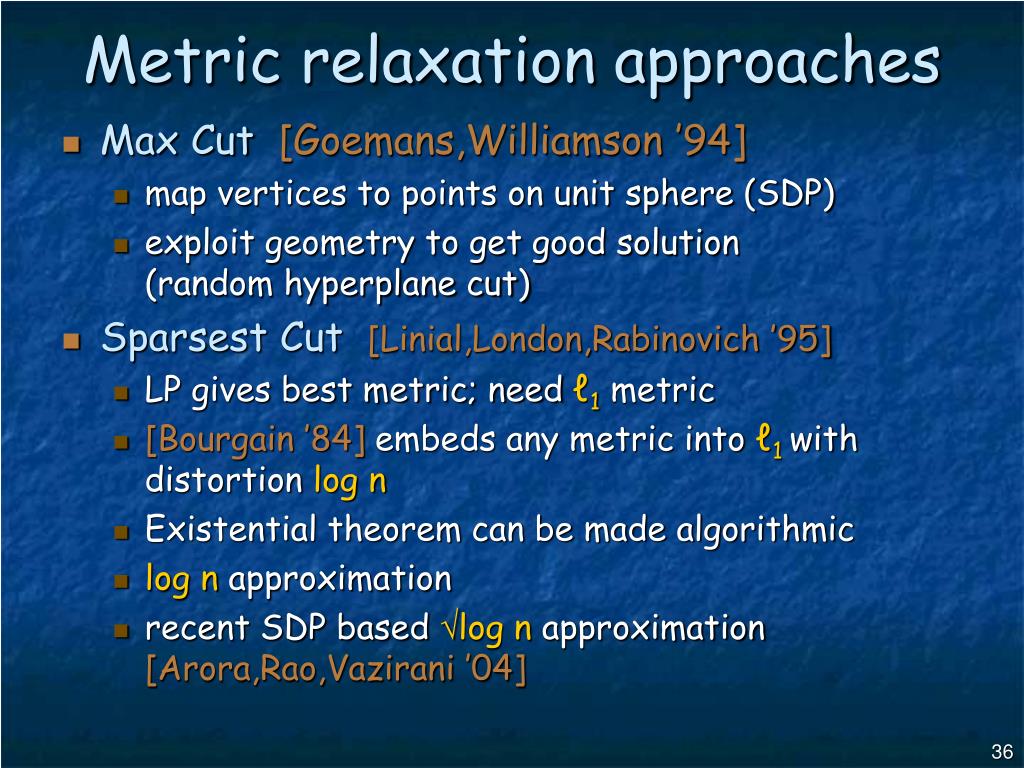 Metric relaxation approaches

Max Cut [Goemans,Williamson ’94]

map vertices to points on unit sphere (SDP)

exploit geometry to get good solution (random hyperplane cut)

Sparsest Cut [Linial,London,Rabinovich ’95]

LP gives best metric; need $\ell_1$ metric

[Bourgain ’84] embeds any metric into $\ell_1$ with distortion log n

Existential theorem can be made algorithmic

log n approximation

recent SDP based $\sqrt{\log n}$ approximation [Arora,Rao,Vazirani ’04]

36